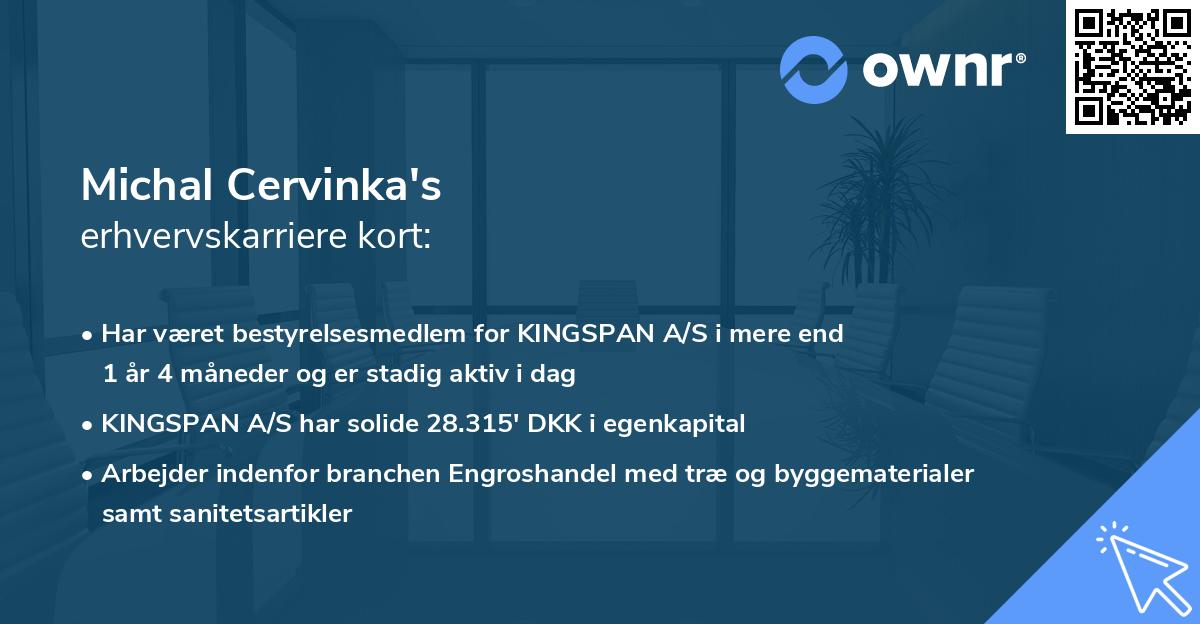 ownr®

Michal Cervinka's
erhvervskarriere kort:

• Har været bestyrelsesmedlem for KINGSPAN A/S i mere end 1 år 4 måneder og er stadig aktiv i dag

• KINGSPAN A/S har solide 28.315' DKK i egenkapital

• Arbejder indenfor branchen Engroshandel med træ og byggematerialer samt sanitetsartikler